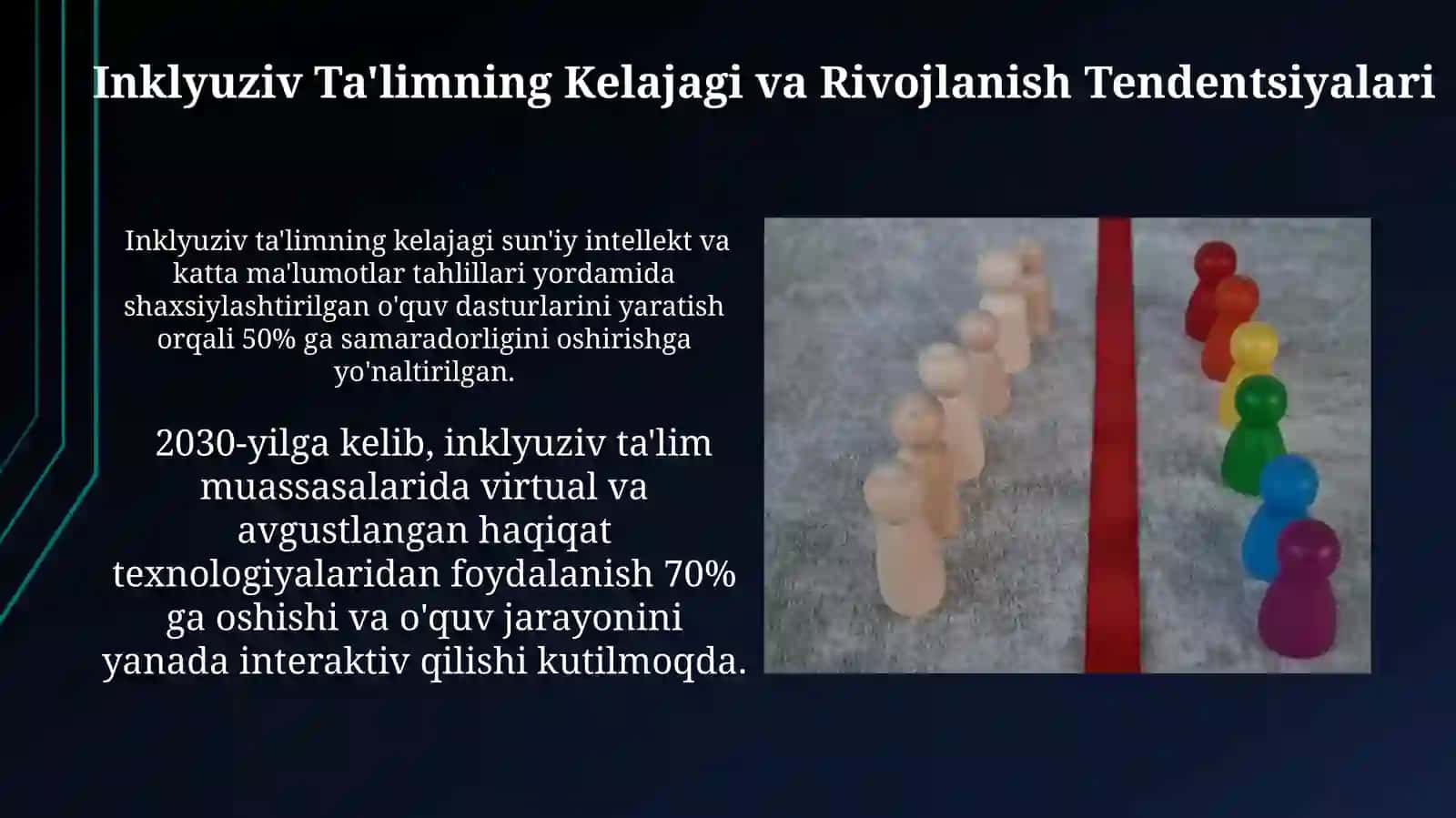 Inklyuziv Ta'limning Kelajagi va Rivojlanish Tendentsiyalari

Inklyuziv ta'limning kelajagi sun'iy intellekt va katta ma'lumotlar tahlillari yordamida shaxsiylashtirilgan o'quv dasturlarini yaratish orqali 50% ga samaradorligini oshirishga yo'naltirilgan.

2030-yilga kelib, inklyuziv ta'lim muassasalarida virtual va avgustlangan haqiqat texnologiyalaridan foydalanish 70% ga oshishi va o'quv jarayonini yanada interaktiv qilishi kutilmoqda.